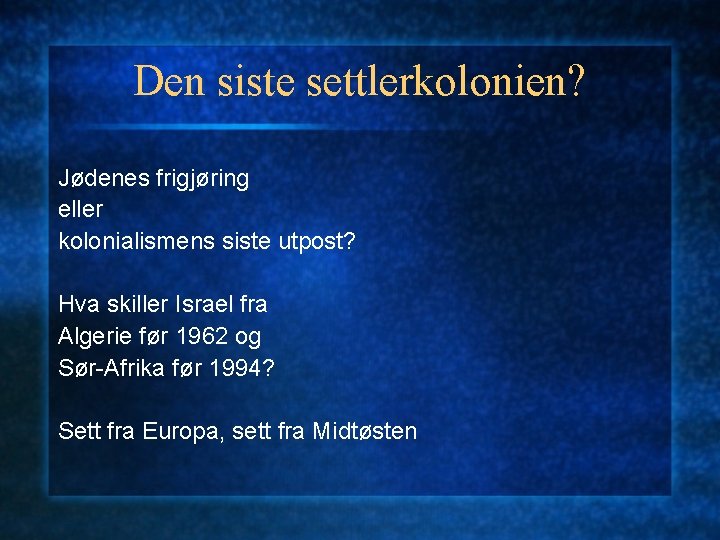 Den siste settlerkolonien?

Jødenes frigjøring
eller
kolonialismens siste utpost?

Hva skiller Israel fra
Algerie før 1962 og
Sør-Afrika før 1994?

Sett fra Europa, sett fra Midtøsten